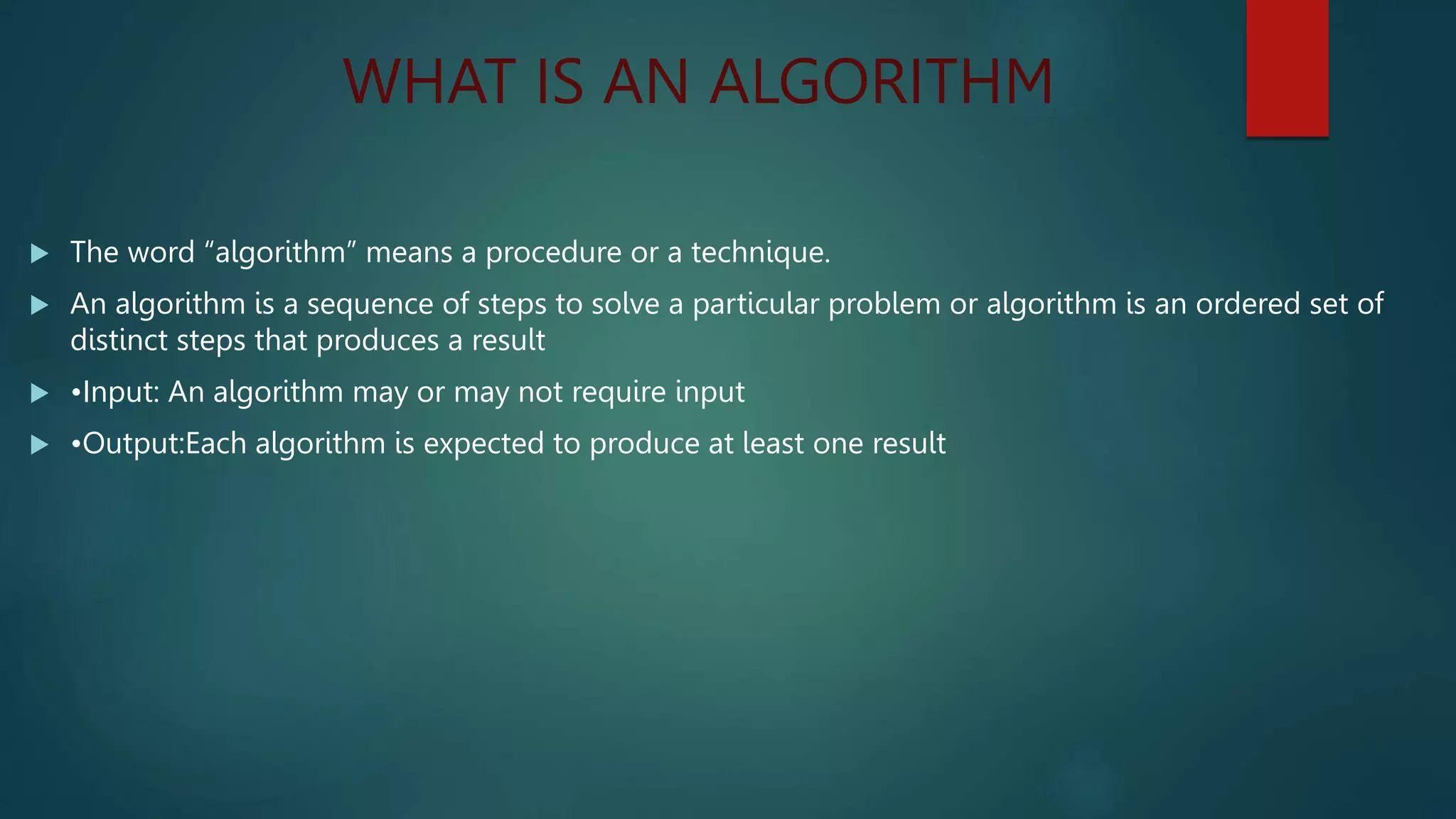 WHAT IS AN ALGORITHM

▶ The word “algorithm” means a procedure or a technique.

▶ An algorithm is a sequence of steps to solve a particular problem or algorithm is an ordered set of distinct steps that produces a result

▶ •Input: An algorithm may or may not require input

▶ •Output:Each algorithm is expected to produce at least one result